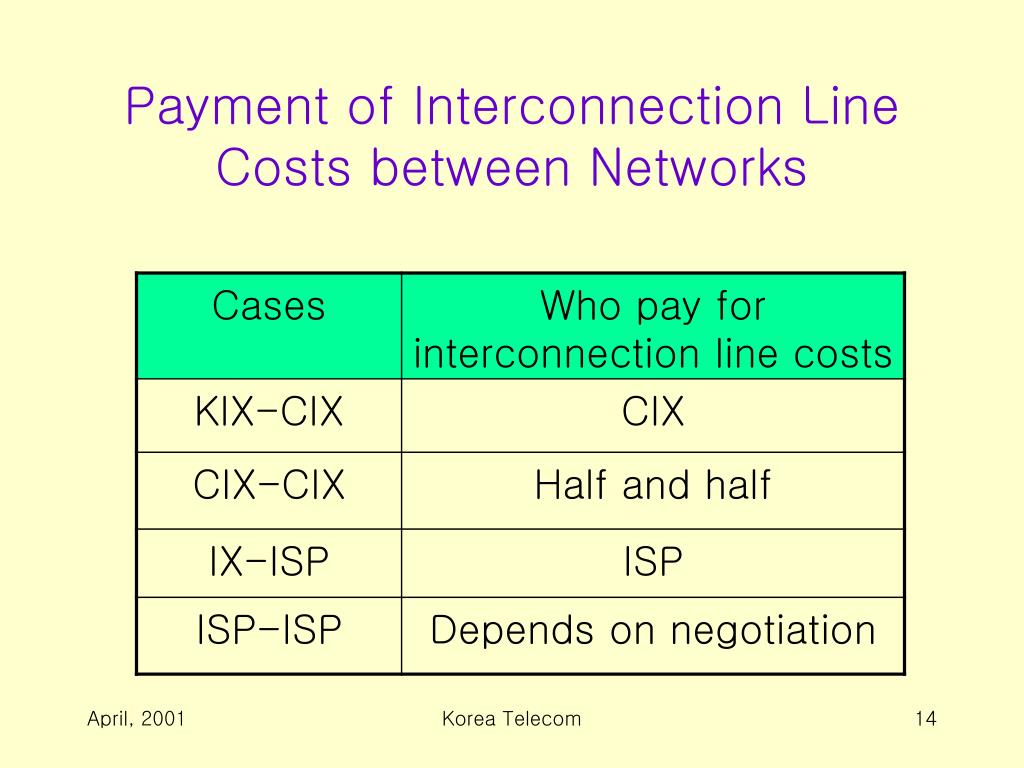 Payment of Interconnection Line Costs between Networks

| Cases | Who pay for interconnection line costs |
|---|---|
| KIX-CIX | CIX |
| CIX-CIX | Half and half |
| IX-ISP | ISP |
| ISP-ISP | Depends on negotiation |

April, 2001

Korea Telecom

14